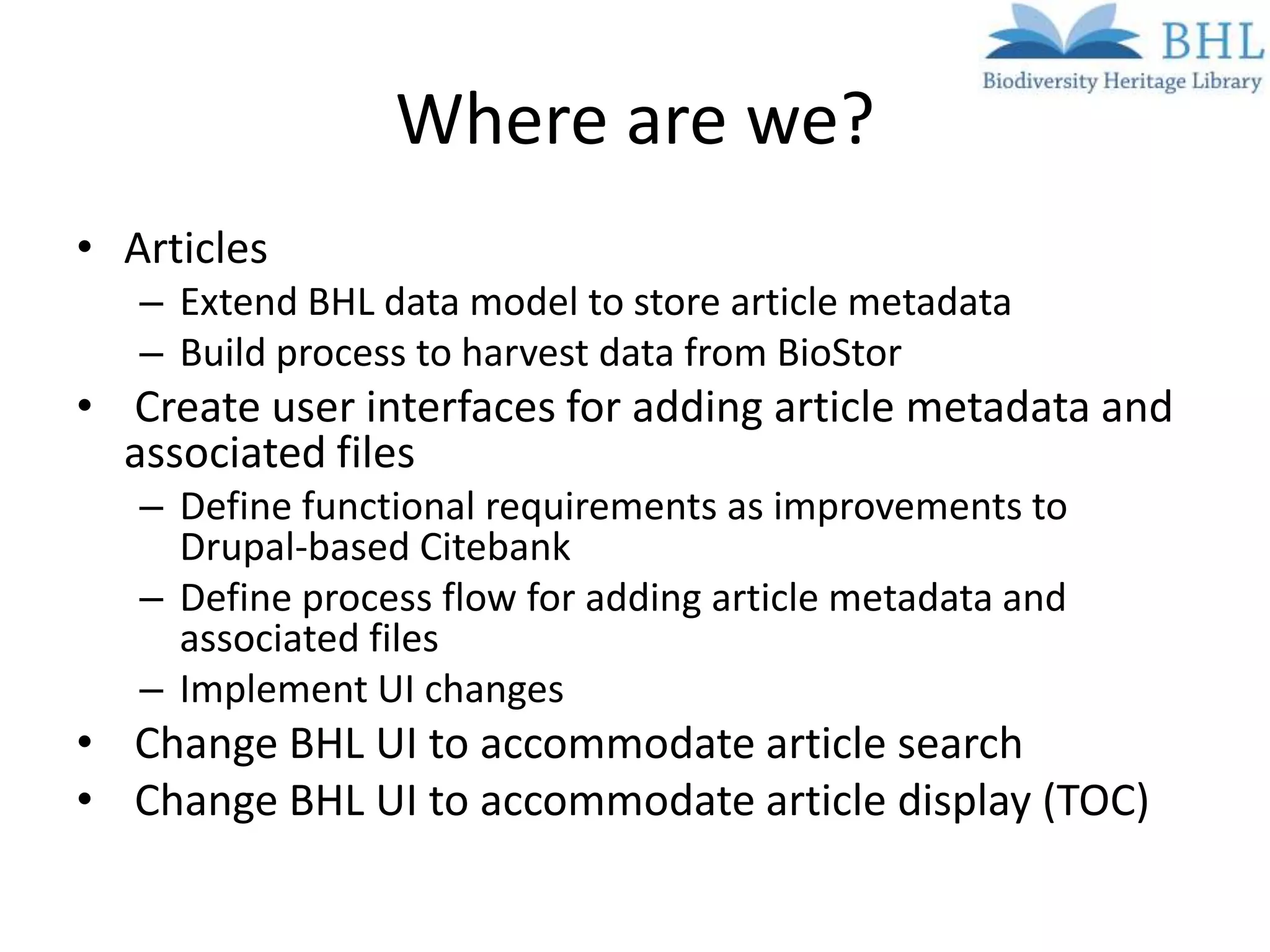 BHL
Biodiversity Heritage Library

Where are we?

• Articles
– Extend BHL data model to store article metadata
– Build process to harvest data from BioStor
• Create user interfaces for adding article metadata and associated files
– Define functional requirements as improvements to Drupal-based Citebank
– Define process flow for adding article metadata and associated files
– Implement UI changes
• Change BHL UI to accommodate article search
• Change BHL UI to accommodate article display (TOC)